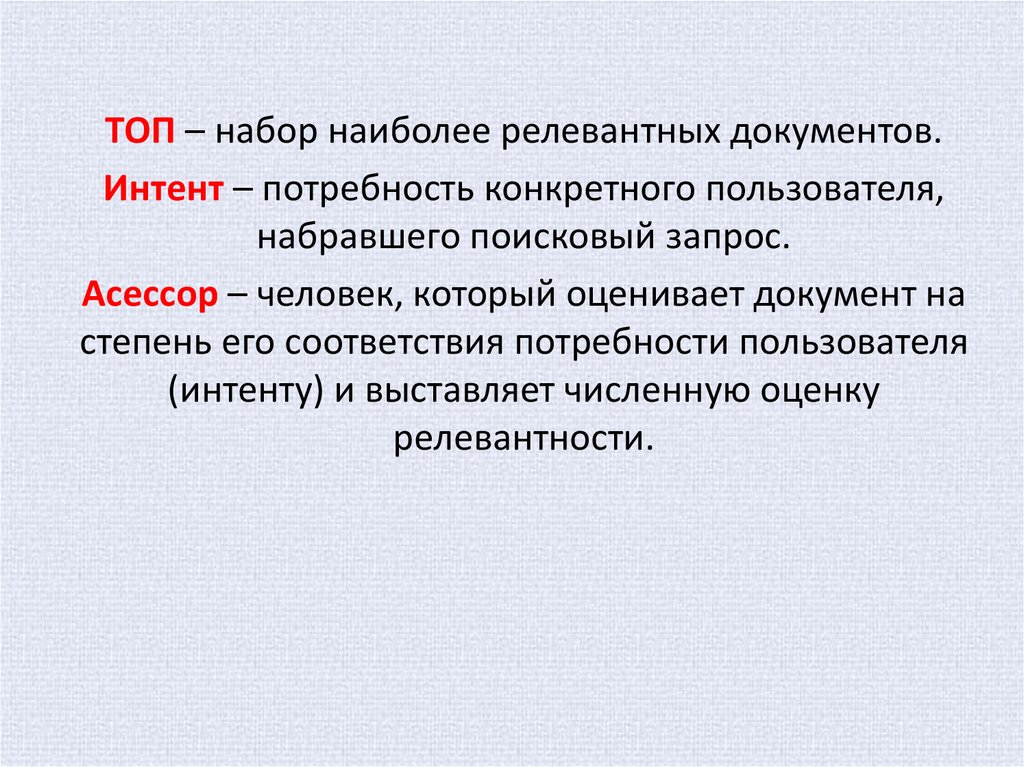 ТОП – набор наиболее релевантных документов.

Интент – потребность конкретного пользователя, набравшего поисковый запрос.

Асессор – человек, который оценивает документ на степень его соответствия потребности пользователя (интенту) и выставляет численную оценку релевантности.